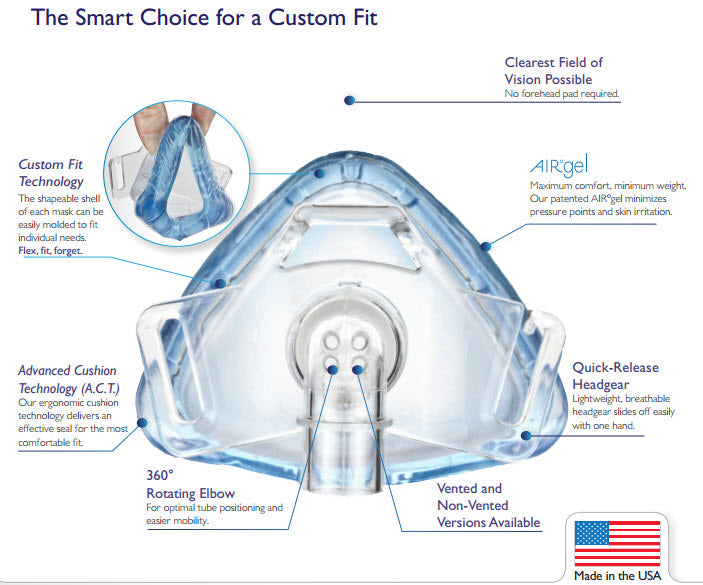 The Smart Choice for a Custom Fit

Clearest Field of Vision Possible
No forehead pad required.

Custom Fit Technology
The shapeable shell of each mask can be easily molded to fit individual needs.
Flex, fit, forget.

AIR°gel
Maximum comfort, minimum weight. Our patented AIR°gel minimizes pressure points and skin irritation.

Advanced Cushion Technology (A.C.T.)
Our ergonomic cushion technology delivers an effective seal for the most comfortable fit.

Quick-Release Headgear
Lightweight, breathable headgear slides off easily with one hand.

360° Rotating Elbow
For optimal tube positioning and easier mobility.

Vented and Non-Vented Versions Available

Made in the USA